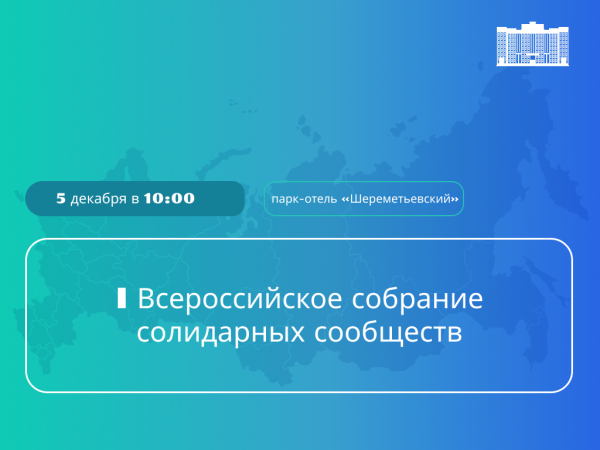 5 декабря в 10:00

парк-отель «Шереметьевский»

I Всероссийское собрание солидарных сообществ